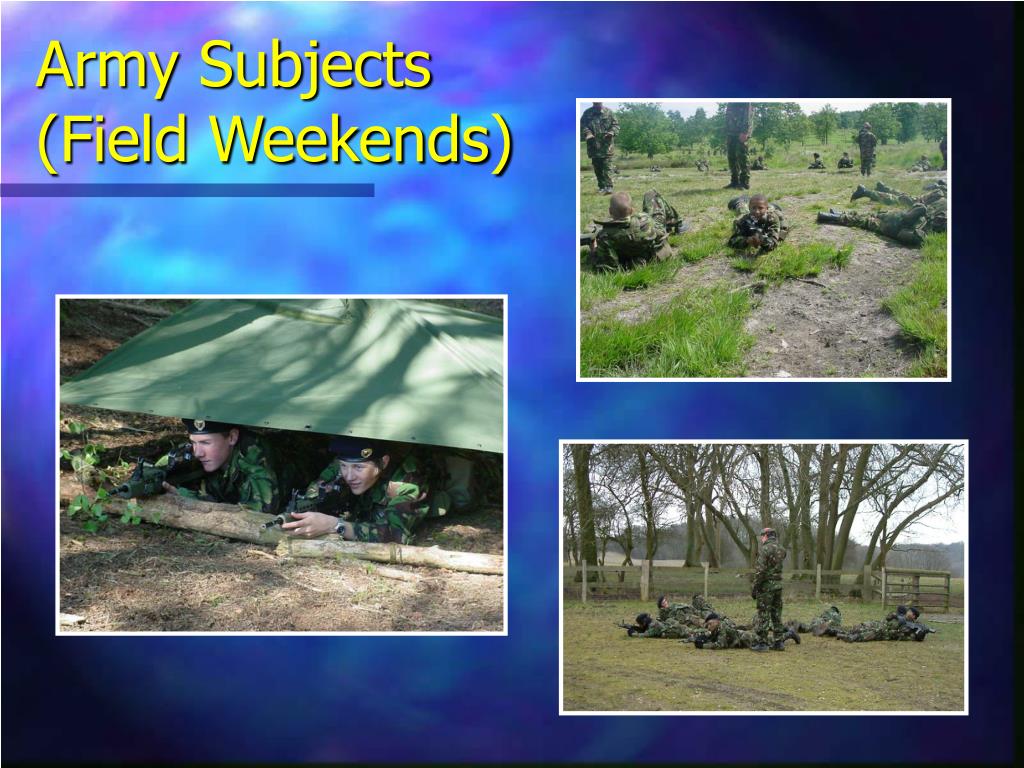 Army Subjects (Field Weekends)